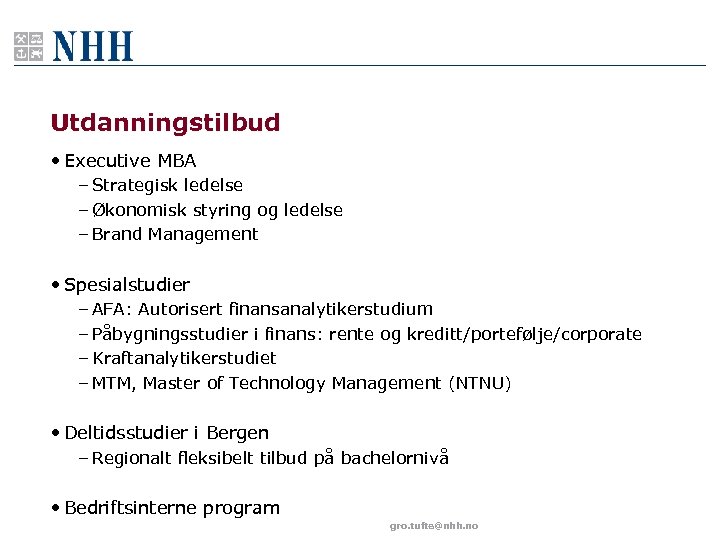 NHH

Utdanningstilbud

• Executive MBA
– Strategisk ledelse
– Økonomisk styring og ledelse
– Brand Management

• Spesialstudier
– AFA: Autorisert finansanalytikerstudium
– Påbygningsstudier i finans: rente og kreditt/portefølje/corporate
– Kraftanalytikerstudiet
– MTM, Master of Technology Management (NTNU)

• Deltidsstudier i Bergen
– Regionalt fleksibelt tilbud på bachelornivå

• Bedriftsinterne program

gro.tufte@nhh.no